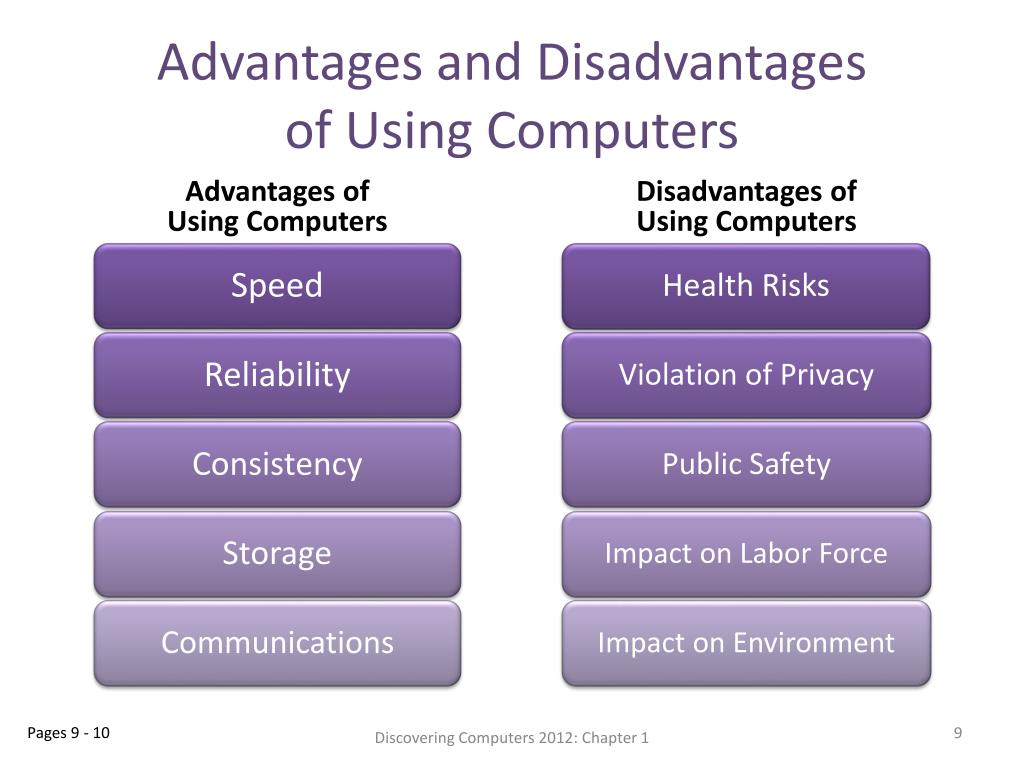 Advantages and Disadvantages of Using Computers

Advantages of Using Computers

Speed

Reliability

Consistency

Storage

Communications

Disadvantages of Using Computers

Health Risks

Violation of Privacy

Public Safety

Impact on Labor Force

Impact on Environment

Pages 9 - 10

Discovering Computers 2012: Chapter 1

9